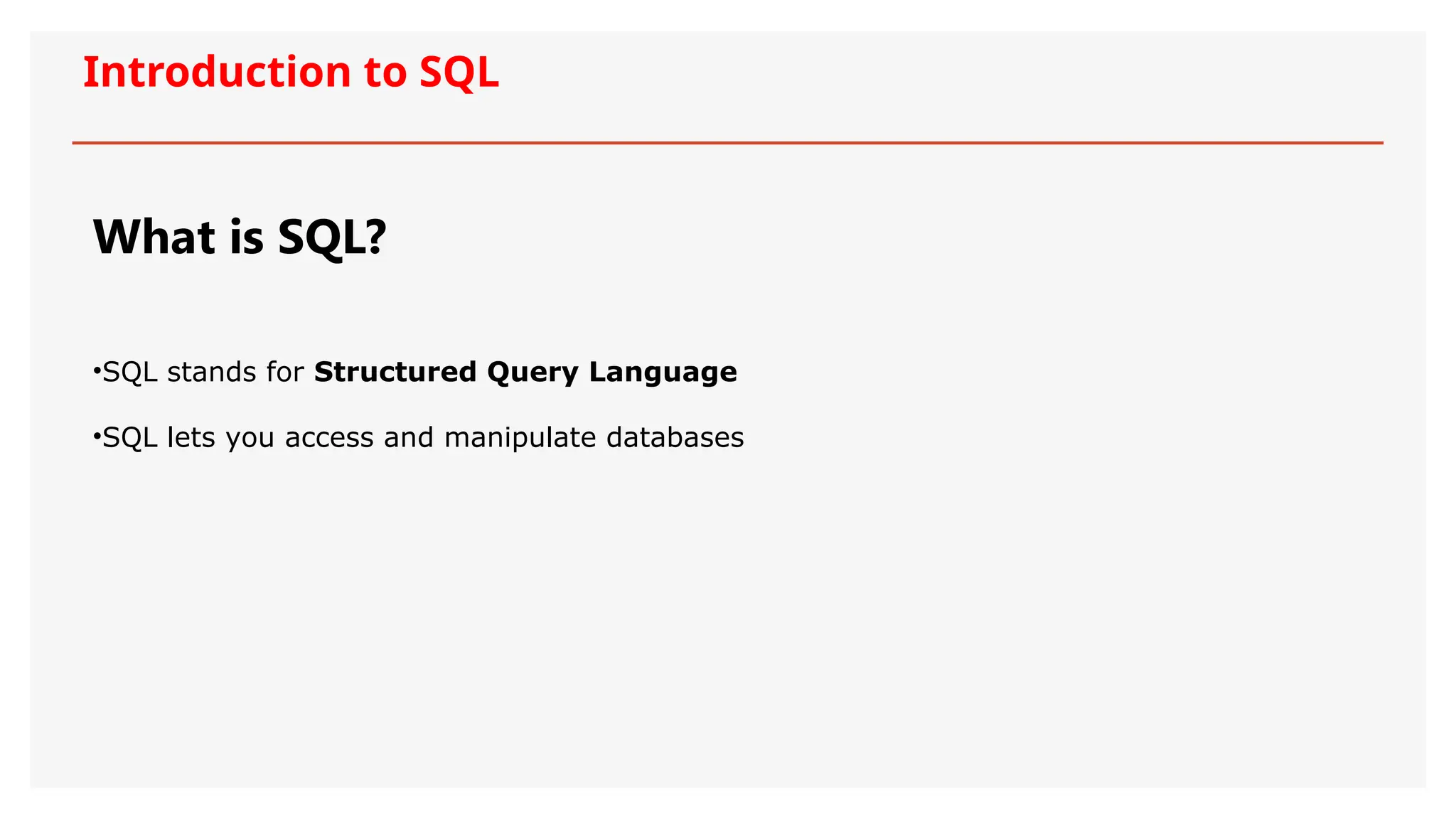 Introduction to SQL

What is SQL?

•SQL stands for Structured Query Language

•SQL lets you access and manipulate databases